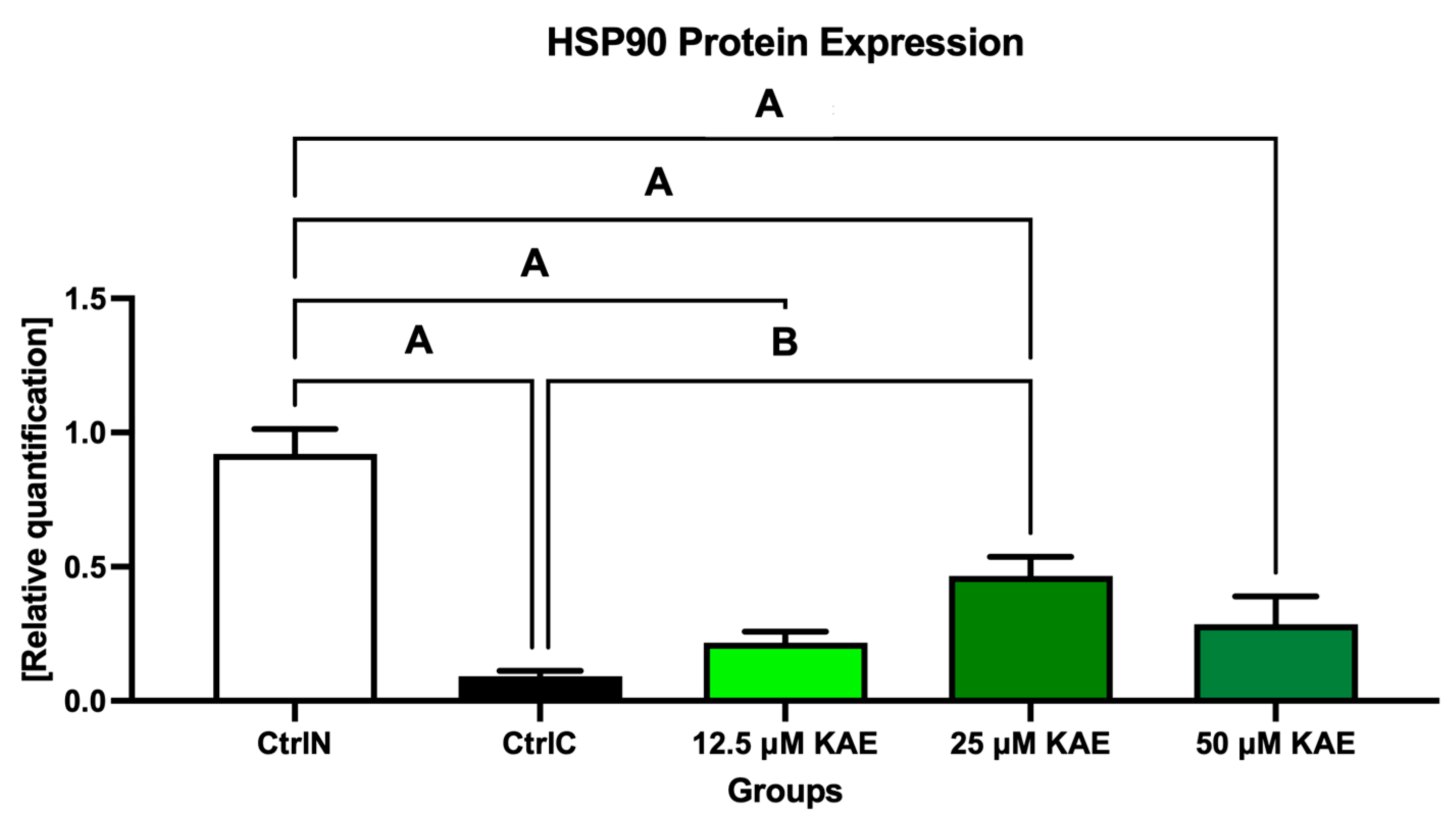 HSP90 Protein Expression

A

A

A

A

B

[Relative quantification]

1.5

1.0

0.5

0.0

CtrlN

CtrlC

12.5 μM KAE

25 μM KAE

50 μM KAE

Groups